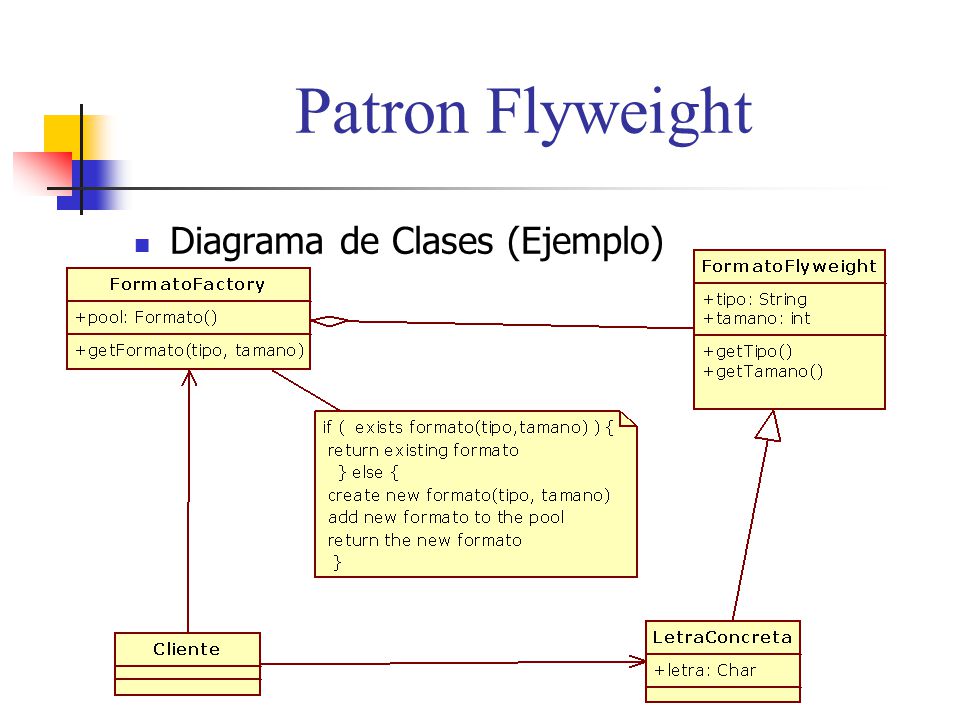 Patron Flyweight

Diagrama de Clases (Ejemplo)

FormatoFactory
+pool: Formato()
+getFormato(tipo, tamano)

FormatoFlyweight
+tipo: String
+tamano: int
+getTipo()
+getTamano()

if ( exists formato(tipo,tamano) ) {
return existing formato
} else {
create new formato(tipo, tamano)
add new formato to the pool
return the new formato
}

Cliente

LetraConcreta
+letra: Char